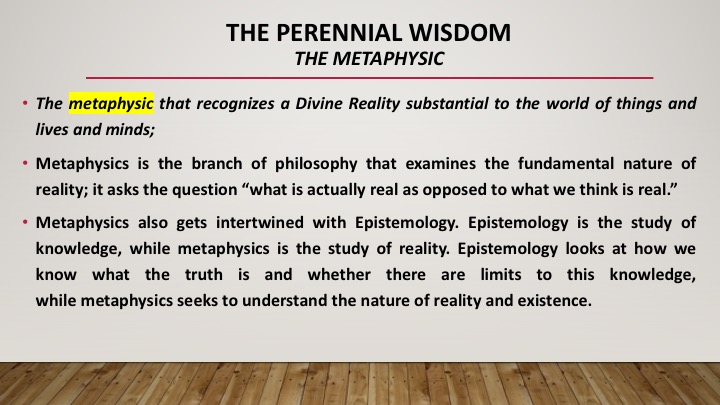 THE PERENNIAL WISDOM
THE METAPHYSIC

• The metaphysic that recognizes a Divine Reality substantial to the world of things and lives and minds;

• Metaphysics is the branch of philosophy that examines the fundamental nature of reality; it asks the question “what is actually real as opposed to what we think is real.”

• Metaphysics also gets intertwined with Epistemology. Epistemology is the study of knowledge, while metaphysics is the study of reality. Epistemology looks at how we know what the truth is and whether there are limits to this knowledge, while metaphysics seeks to understand the nature of reality and existence.